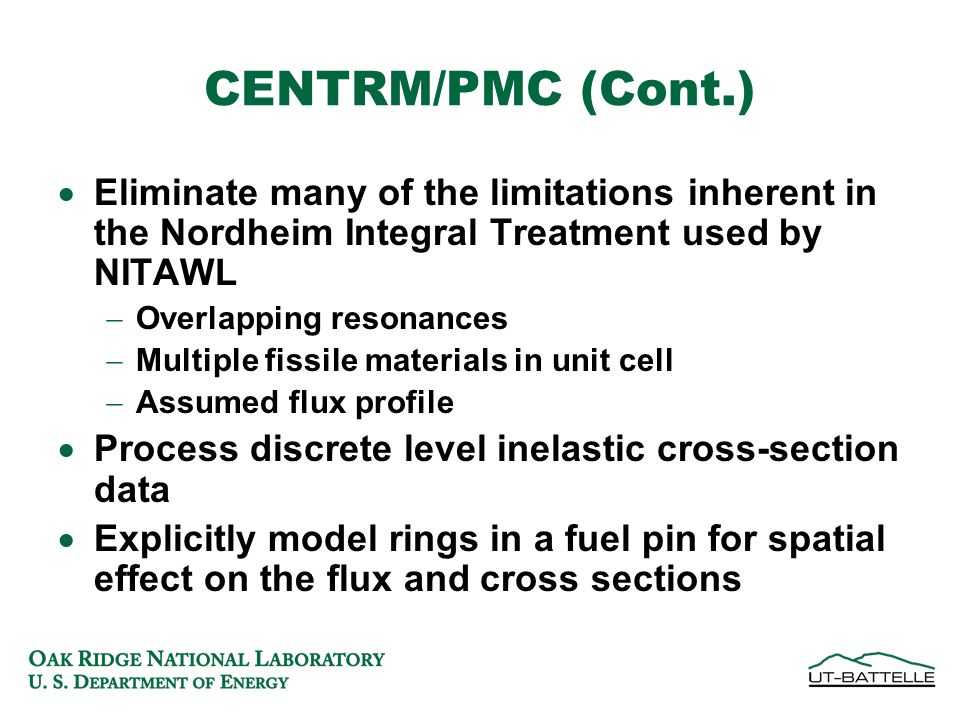 CENTRM/PMC (Cont.)

• Eliminate many of the limitations inherent in the Nordheim Integral Treatment used by NITAWL
– Overlapping resonances
– Multiple fissile materials in unit cell
– Assumed flux profile
• Process discrete level inelastic cross-section data
• Explicitly model rings in a fuel pin for spatial effect on the flux and cross sections

OAK RIDGE NATIONAL LABORATORY
U. S. DEPARTMENT OF ENERGY

UT-BATTELLE